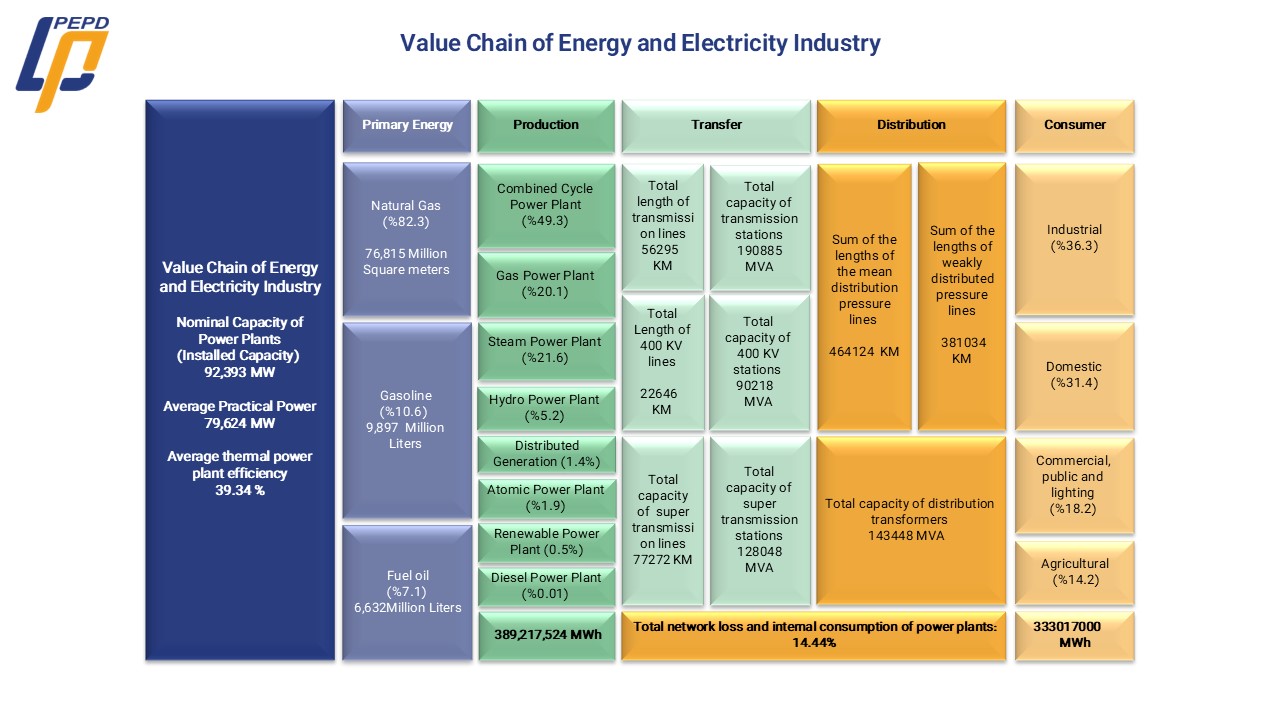 PEPD

Value Chain of Energy and Electricity Industry

Value Chain of Energy and Electricity Industry

Nominal Capacity of Power Plants (Installed Capacity) 92,393 MW

Average Practical Power 79,624 MW

Average thermal power plant efficiency 39.34 %

Primary Energy

Natural Gas (%82.3)

76,815 Million Square meters

Gasoline (%10.6) 9,897 Million Liters

Fuel oil (%7.1) 6,632Million Liters

Production

Combined Cycle Power Plant (%49.3)

Gas Power Plant (%20.1)

Steam Power Plant (%21.6)

Hydro Power Plant (%5.2)

Distributed Generation (1.4%)

Atomic Power Plant (%1.9)

Renewable Power Plant (0.5%)

Diesel Power Plant (%0.01)

389,217,524 MWh

Transfer

Total length of transmission lines 56295 KM

Total capacity of transmission stations 190885 MVA

Total Length of 400 KV lines

22646 KM

Total capacity of 400 KV stations 90218 MVA

Total capacity of super transmission lines 77272 KM

Total capacity of super transmission stations 128048 MVA

Distribution

Sum of the lengths of the mean distribution pressure lines

464124 KM

Sum of the lengths of weakly distributed pressure lines

381034 KM

Total capacity of distribution transformers 143448 MVA

Total network loss and internal consumption of power plants: 14.44%

Consumer

Industrial (%36.3)

Domestic (%31.4)

Commercial, public and lighting (%18.2)

Agricultural (%14.2)

333017000 MWh